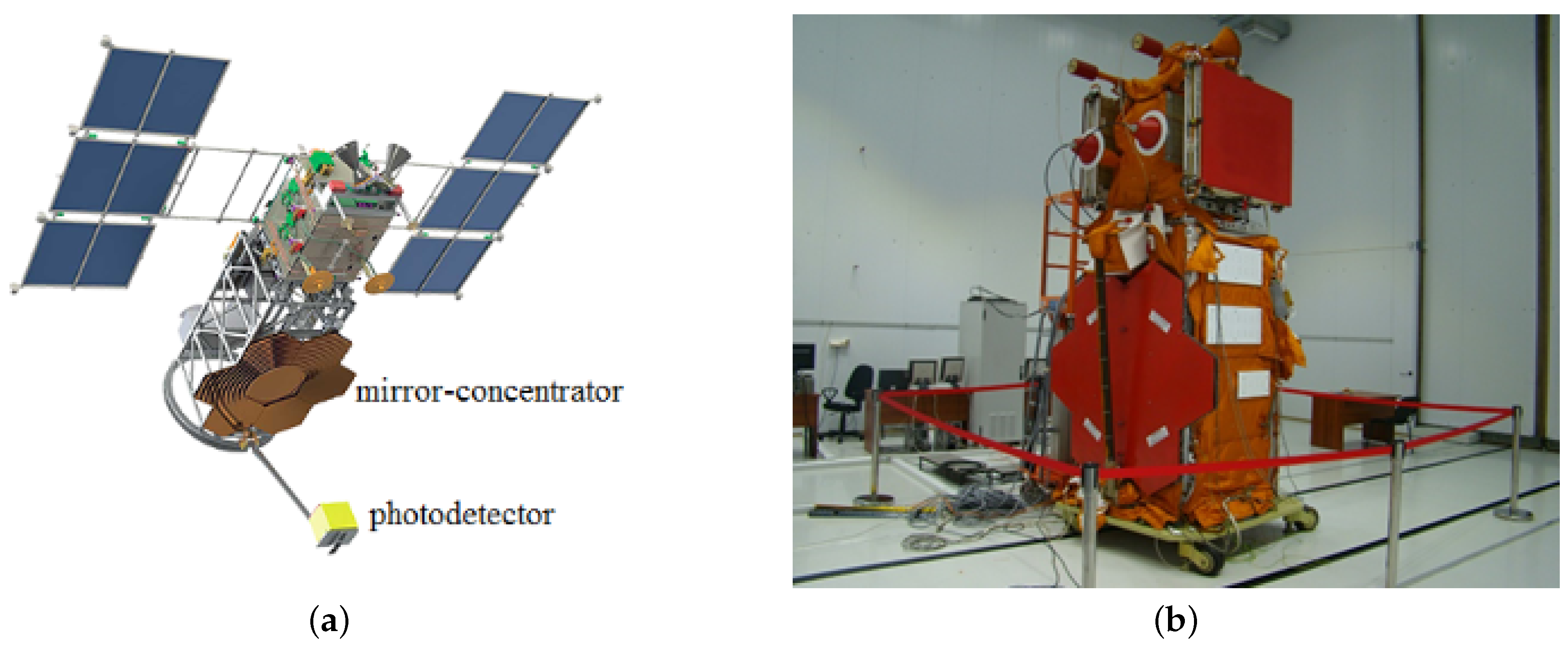 mirror-concentrator

photodetector

(a)

(b)